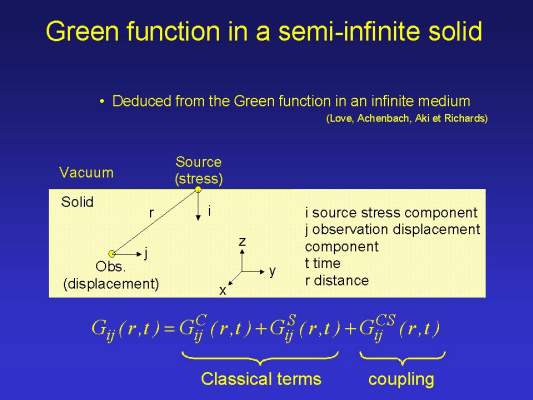 Green function in a semi-infinite solid

• Deduced from the Green function in an infinite medium
(Love, Achenbach, Aki et Richards)

Vacuum

Source
(stress)

Solid

r

i

j

Obs.
(displacement)

z

y

x

i source stress component
j observation displacement component
t time
r distance

$G_{ij}(r,t) = G_{ij}^{C}(r,t) + G_{ij}^{S}(r,t) + G_{ij}^{CS}(r,t)$

Classical terms

coupling